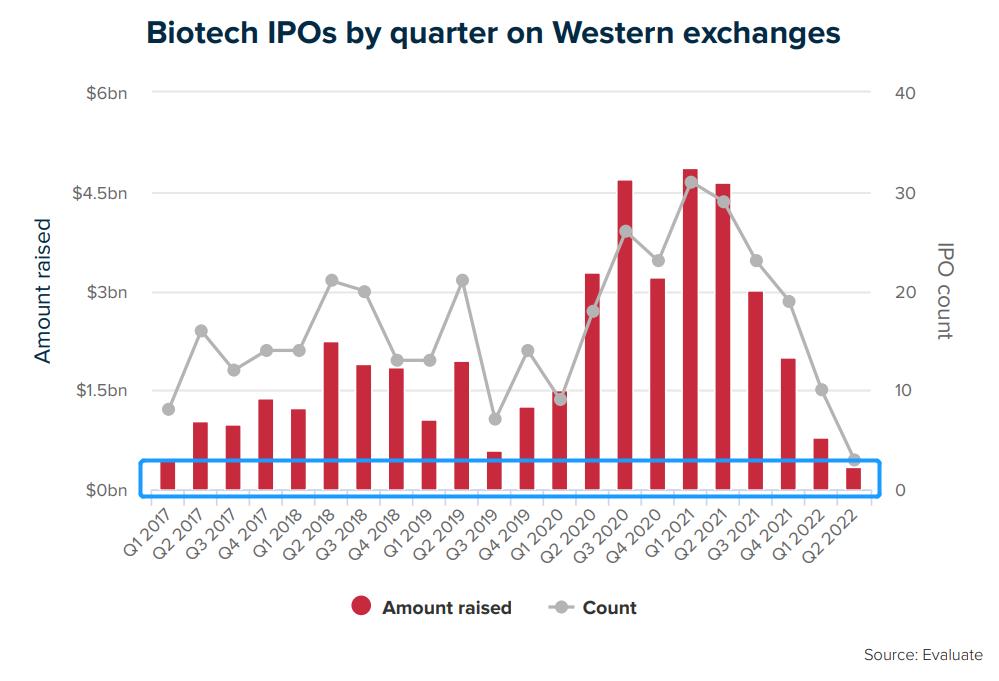 Biotech IPOs by quarter on Western exchanges

Amount raised

$6bn
$4.5bn
$3bn
$1.5bn
$0bn

IPO count

40
30
20
10
0

Q1 2017
Q2 2017
Q3 2017
Q4 2017
Q1 2018
Q2 2018
Q3 2018
Q4 2018
Q1 2019
Q2 2019
Q3 2019
Q4 2019
Q1 2020
Q2 2020
Q3 2020
Q4 2020
Q1 2021
Q2 2021
Q3 2021
Q4 2021
Q1 2022
Q2 2022

Amount raised
Count

Source: Evaluate